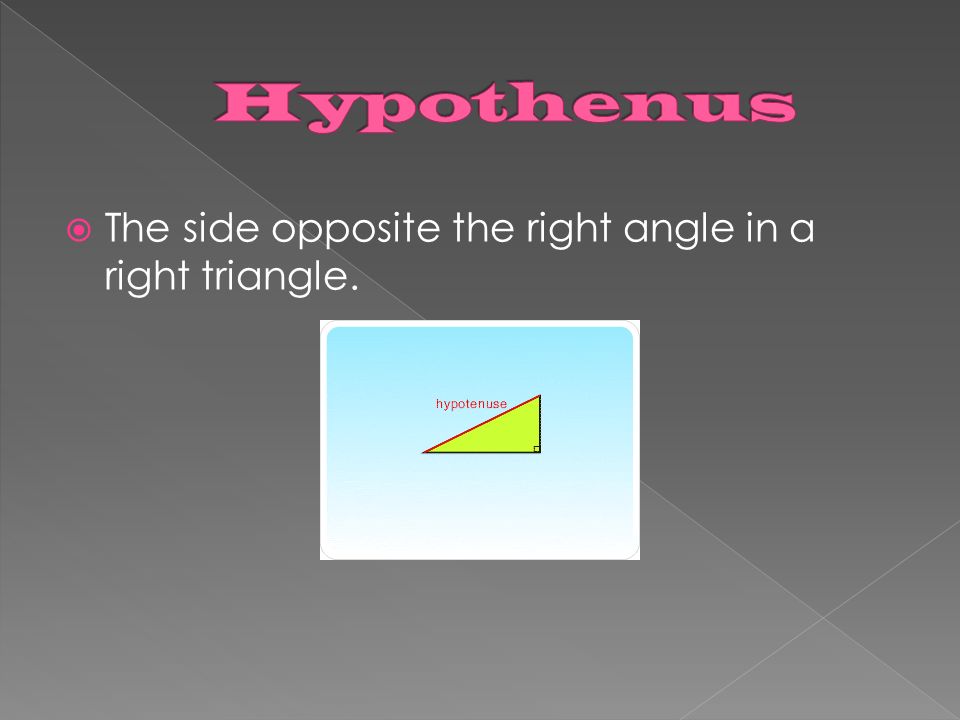 Hypothenus

The side opposite the right angle in a right triangle.

hypotenuse